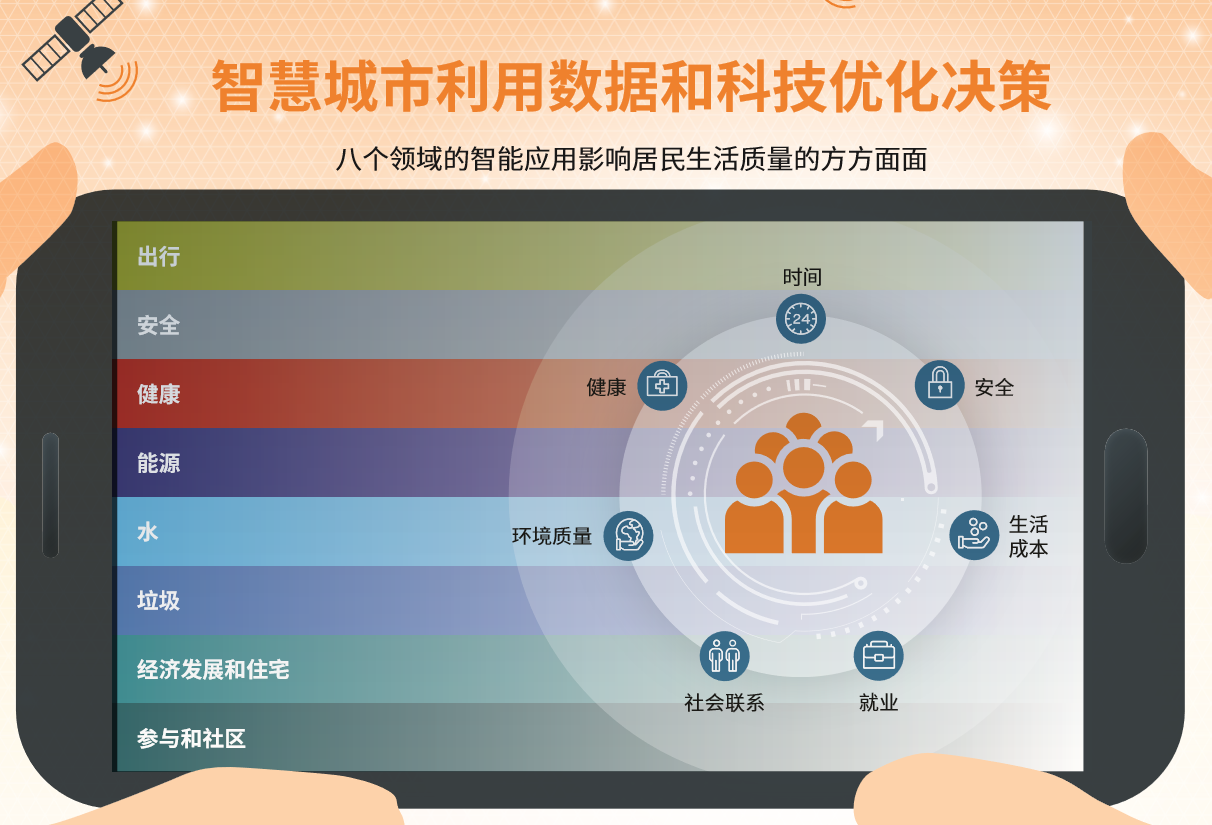 智慧城市利用数据和科技优化决策

八个领域的智能应用影响居民生活质量的方方面面

出行

安全

健康

能源

水

垃圾

经济发展和住宅

参与和社区

时间

24

健康

安全

环境质量

生活成本

社会联系

就业